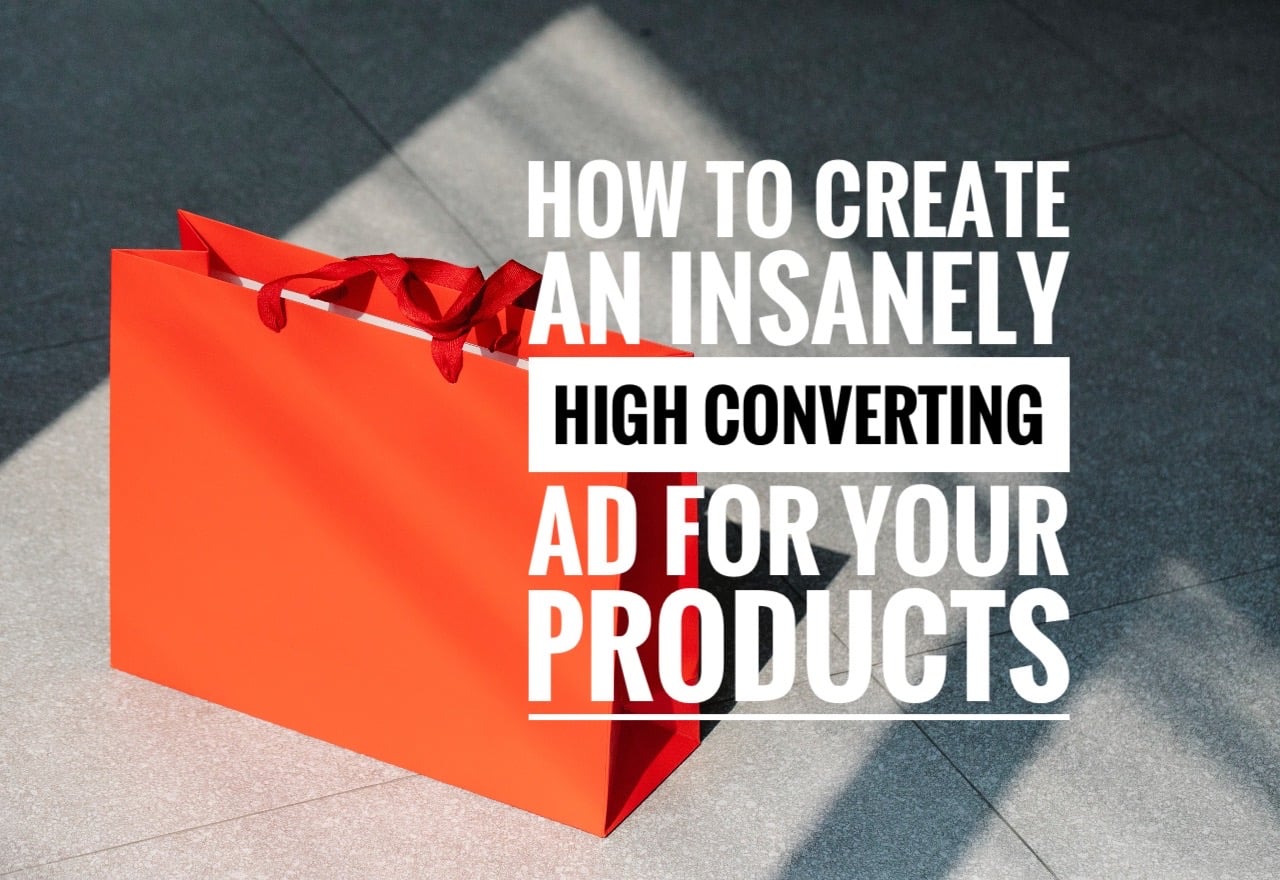 HOW TO CREATE AN INSANELY HIGH CONVERTING AD FOR YOUR PRODUCTS